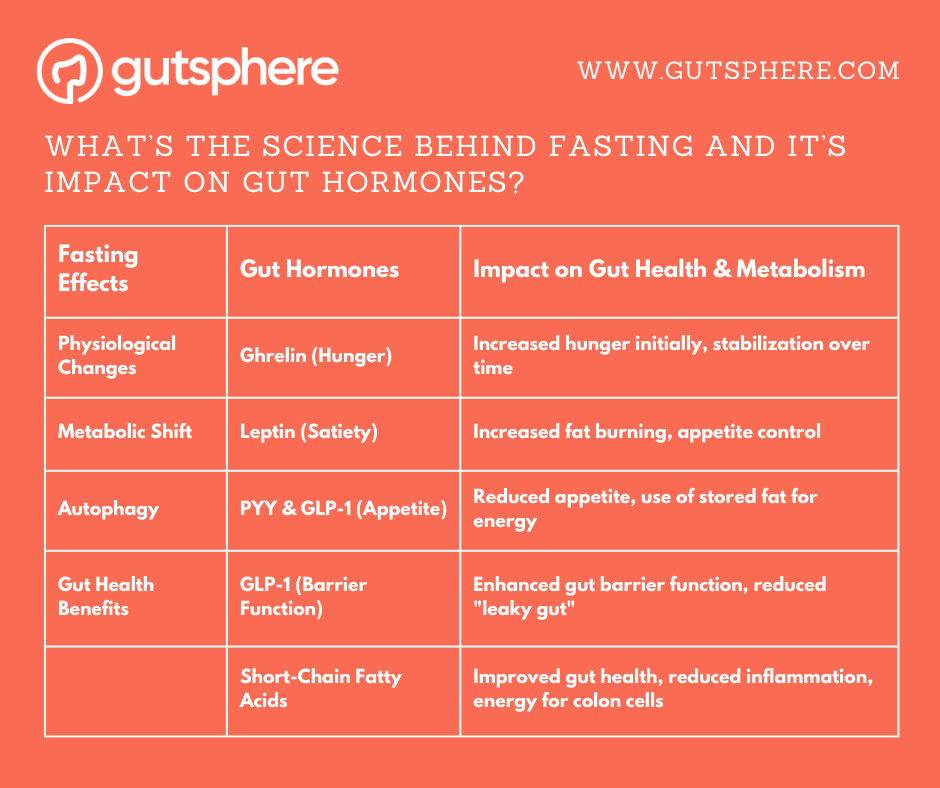 gutsphere

WWW.GUTSPHERE.COM

WHAT'S THE SCIENCE BEHIND FASTING AND IT'S IMPACT ON GUT HORMONES?

| Fasting Effects | Gut Hormones | Impact on Gut Health & Metabolism |
|---|---|---|
| Physiological Changes | Ghrelin (Hunger) | Increased hunger initially, stabilization over time |
| Metabolic Shift | Leptin (Satiety) | Increased fat burning, appetite control |
| Autophagy | PYY & GLP-1 (Appetite) | Reduced appetite, use of stored fat for energy |
| Gut Health Benefits | GLP-1 (Barrier Function) | Enhanced gut barrier function, reduced "leaky gut" |
| | Short-Chain Fatty Acids | Improved gut health, reduced inflammation, energy for colon cells |